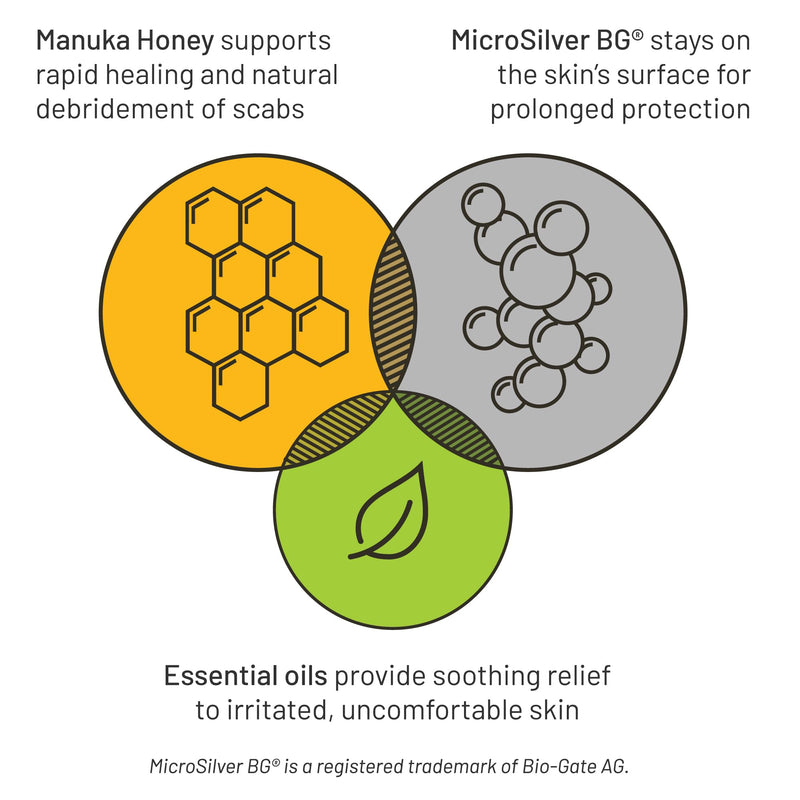 Manuka Honey supports rapid healing and natural debridement of scabs

MicroSilver BG® stays on the skin's surface for prolonged protection

Essential oils provide soothing relief to irritated, uncomfortable skin

MicroSilver BG® is a registered trademark of Bio-Gate AG.